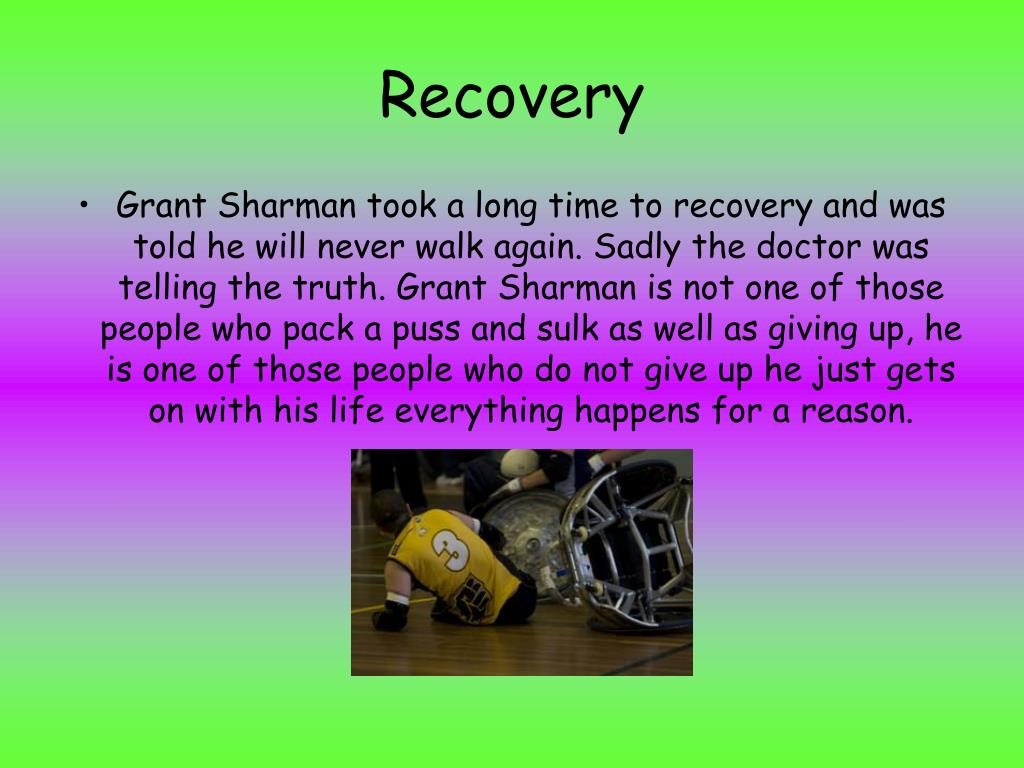 Recovery

• Grant Sharman took a long time to recovery and was told he will never walk again. Sadly the doctor was telling the truth. Grant Sharman is not one of those people who pack a puss and sulk as well as giving up, he is one of those people who do not give up he just gets on with his life everything happens for a reason.

3